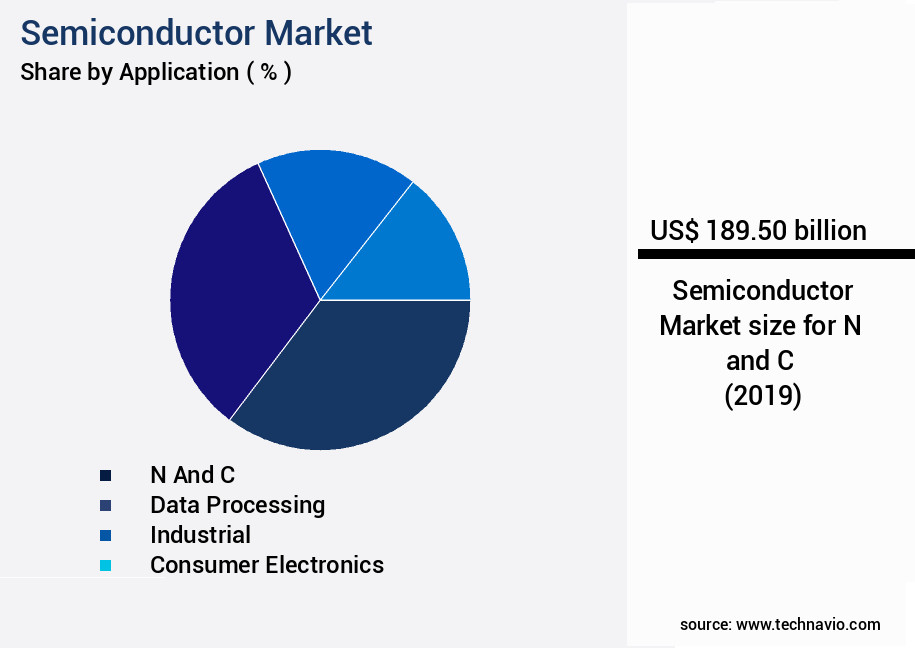 Semiconductor Market
Share by Application ( % )

N And C
Data Processing
Industrial
Consumer Electronics

US$ 189.50 billion

Semiconductor Market size for N and C (2019)

source: www.technavio.com